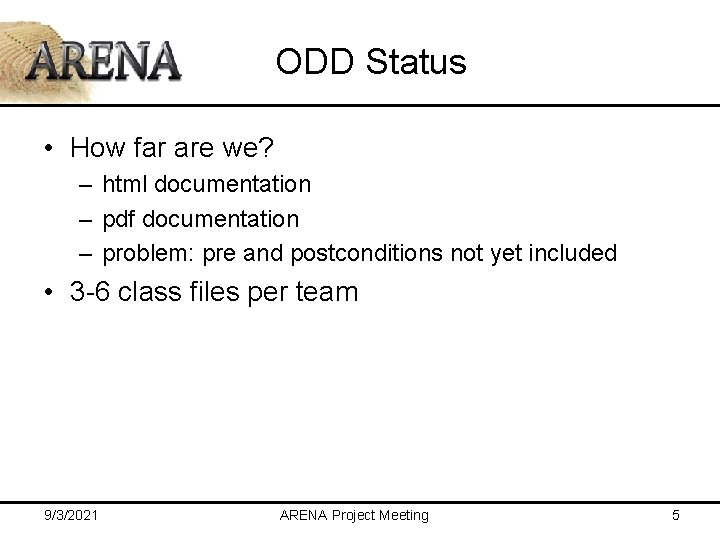 ARENA

ODD Status

• How far are we?
– html documentation
– pdf documentation
– problem: pre and postconditions not yet included
• 3-6 class files per team

9/3/2021 ARENA Project Meeting 5